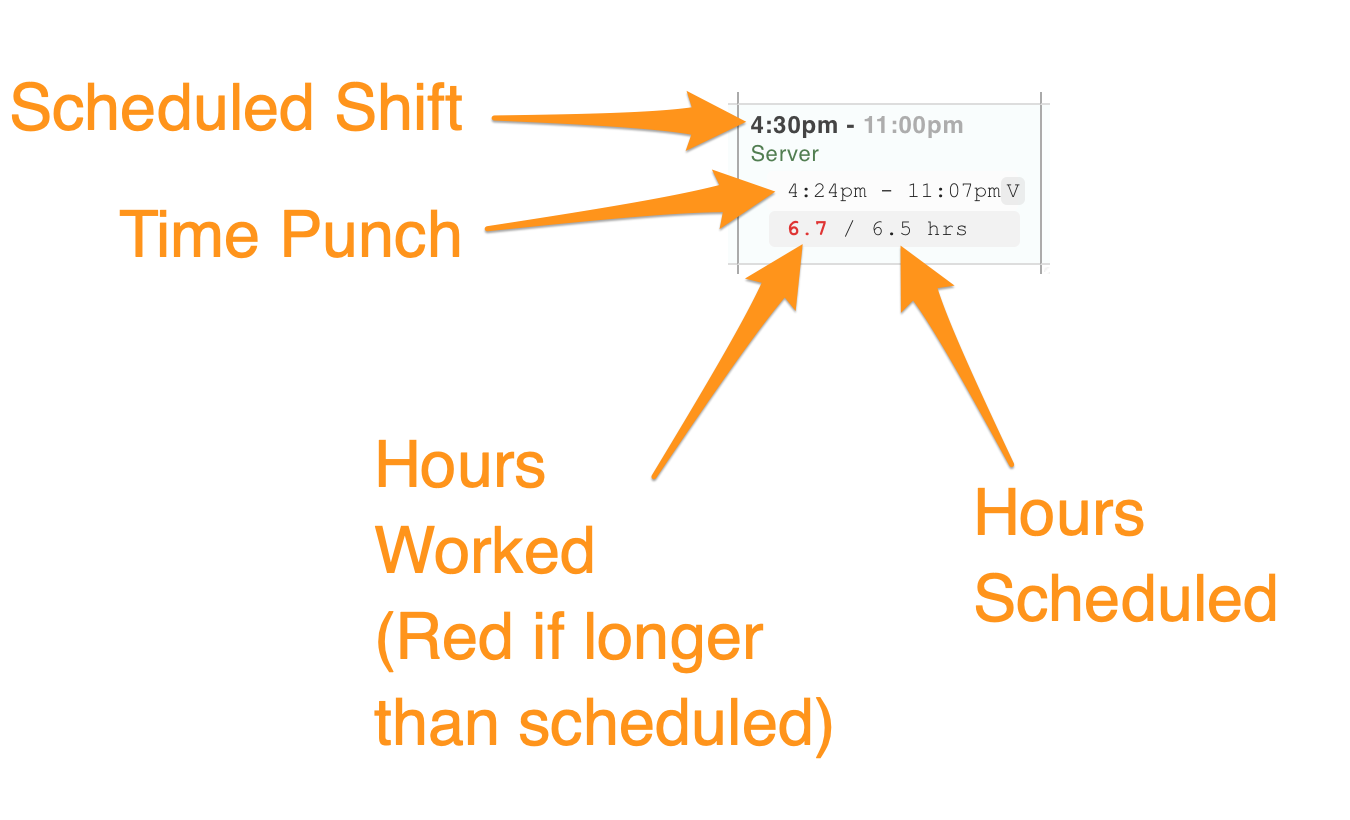 Scheduled Shift

4:30pm - 11:00pm
Server

Time Punch

4:24pm - 11:07pm V

6.7 / 6.5 hrs

Hours Worked (Red if longer than scheduled)

Hours Scheduled